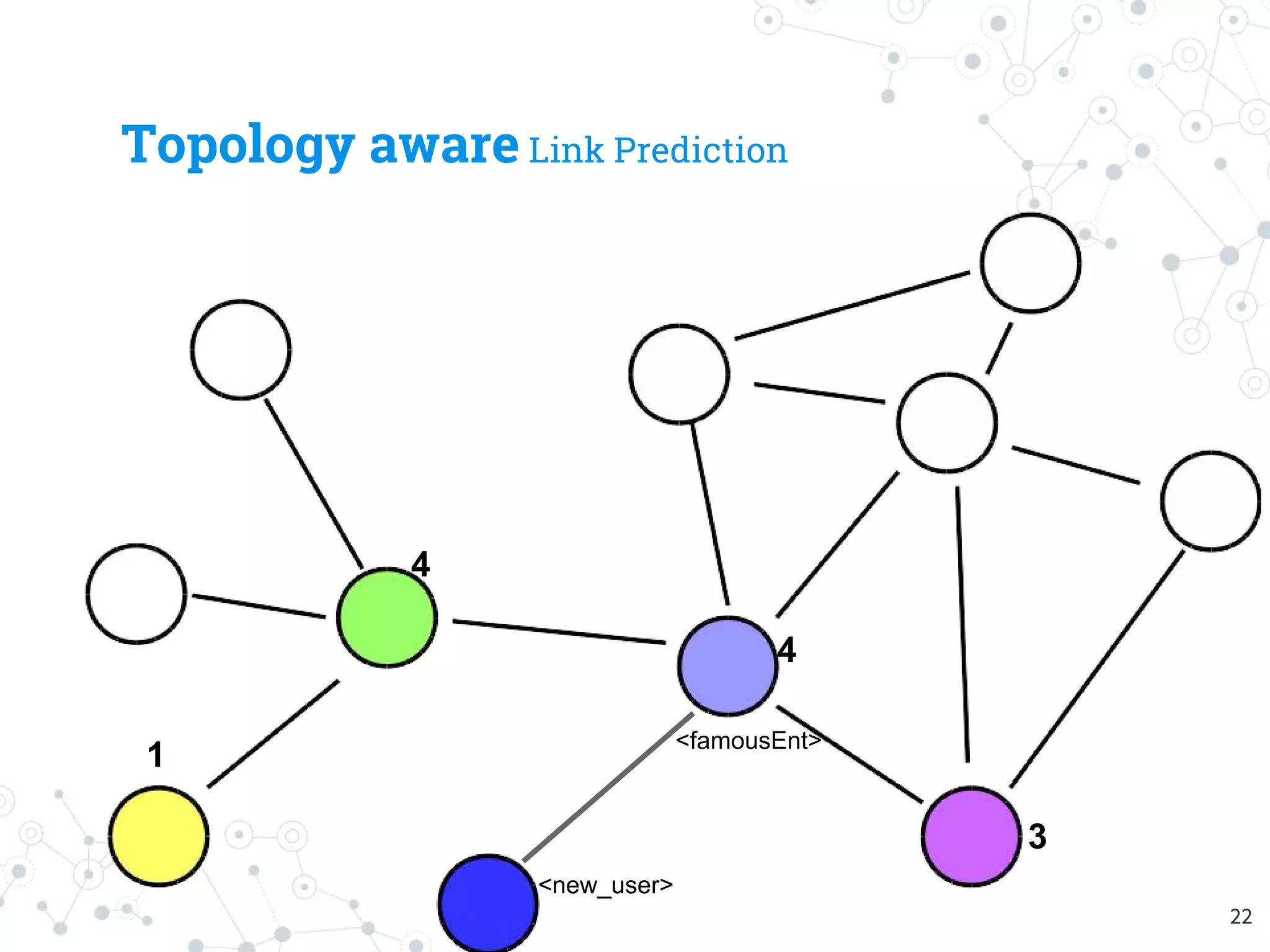 Topology aware Link Prediction

4

4

<famousEnt>

1

3

<new_user>

22